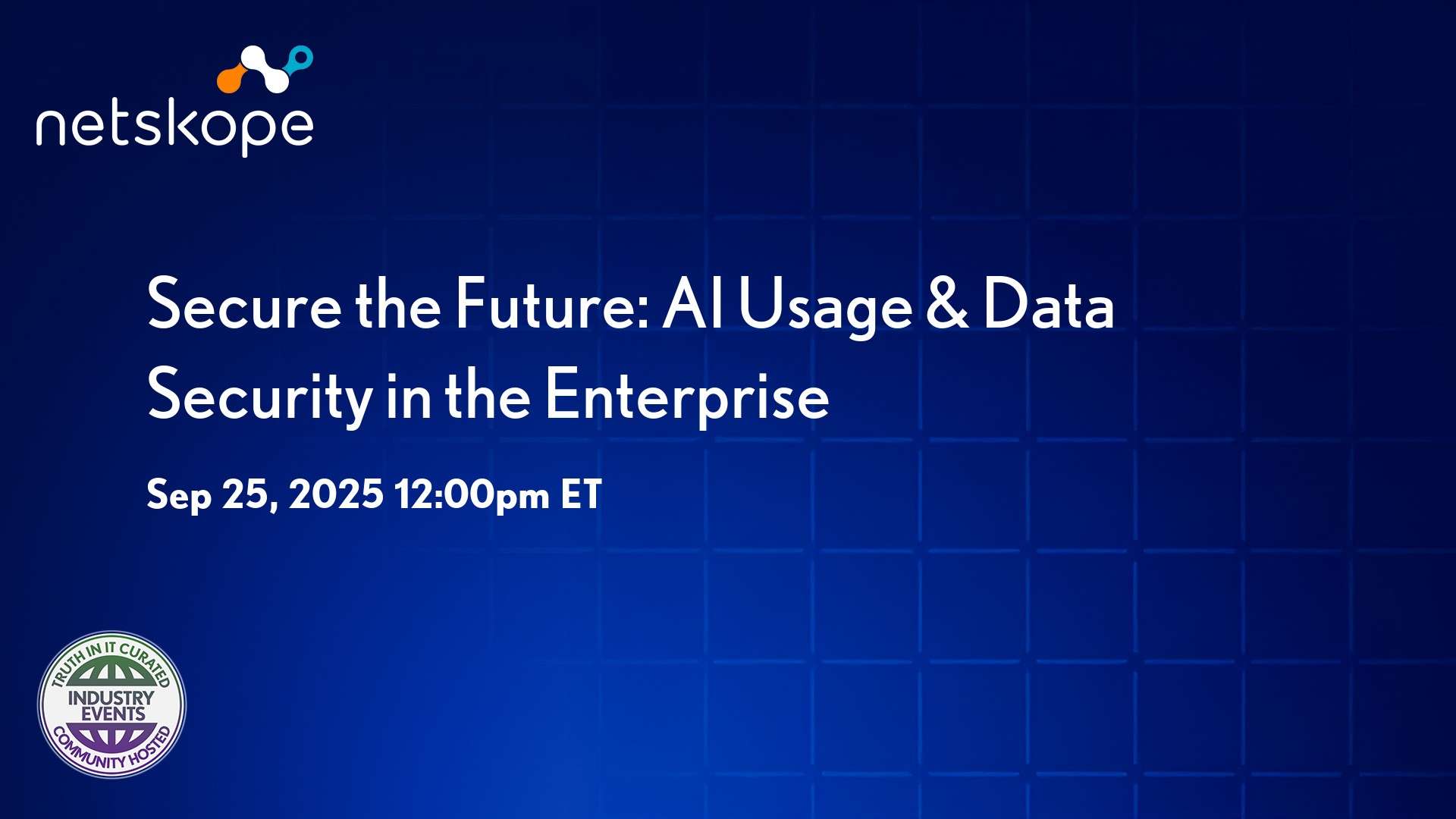 netskope

Secure the Future: AI Usage & Data Security in the Enterprise

Sep 25, 2025 12:00pm ET

TRUTH IN IT CURATED
INDUSTRY EVENTS
COMMUNITY HOSTED